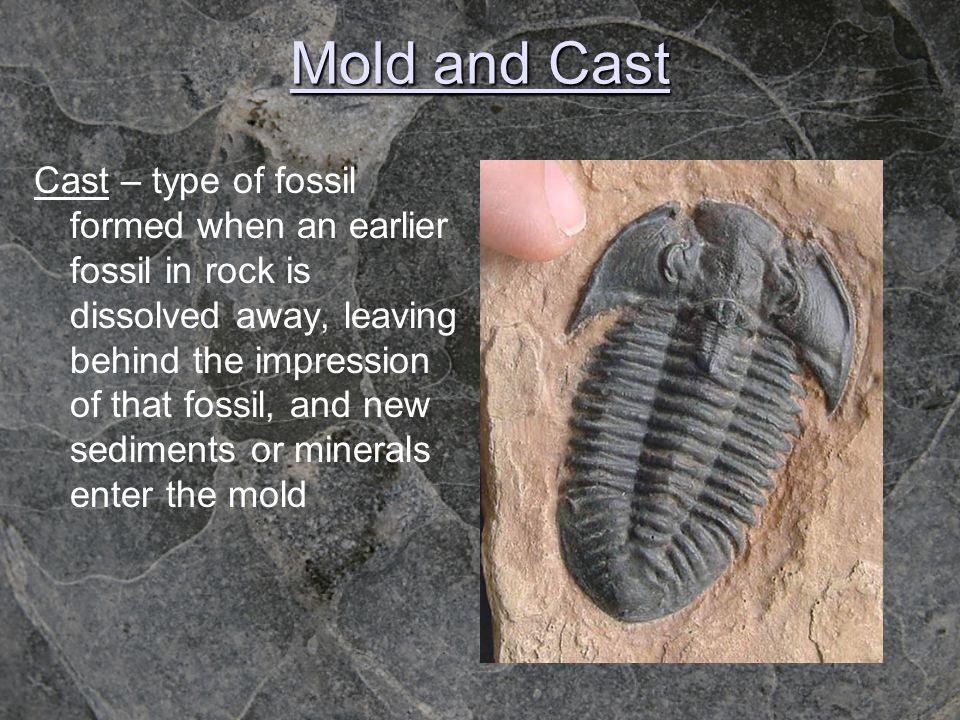 Mold and Cast

Cast – type of fossil formed when an earlier fossil in rock is dissolved away, leaving behind the impression of that fossil, and new sediments or minerals enter the mold